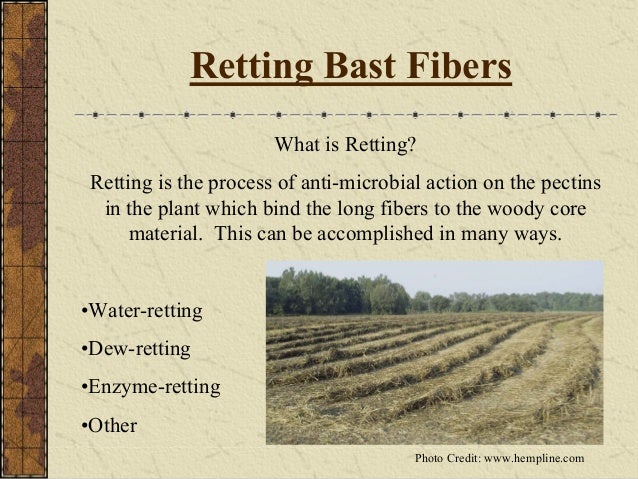 Retting Bast Fibers

What is Retting?

Retting is the process of anti-microbial action on the pectins in the plant which bind the long fibers to the woody core material. This can be accomplished in many ways.

•Water-retting

•Dew-retting

•Enzyme-retting

•Other

Photo Credit: www.hempline.com